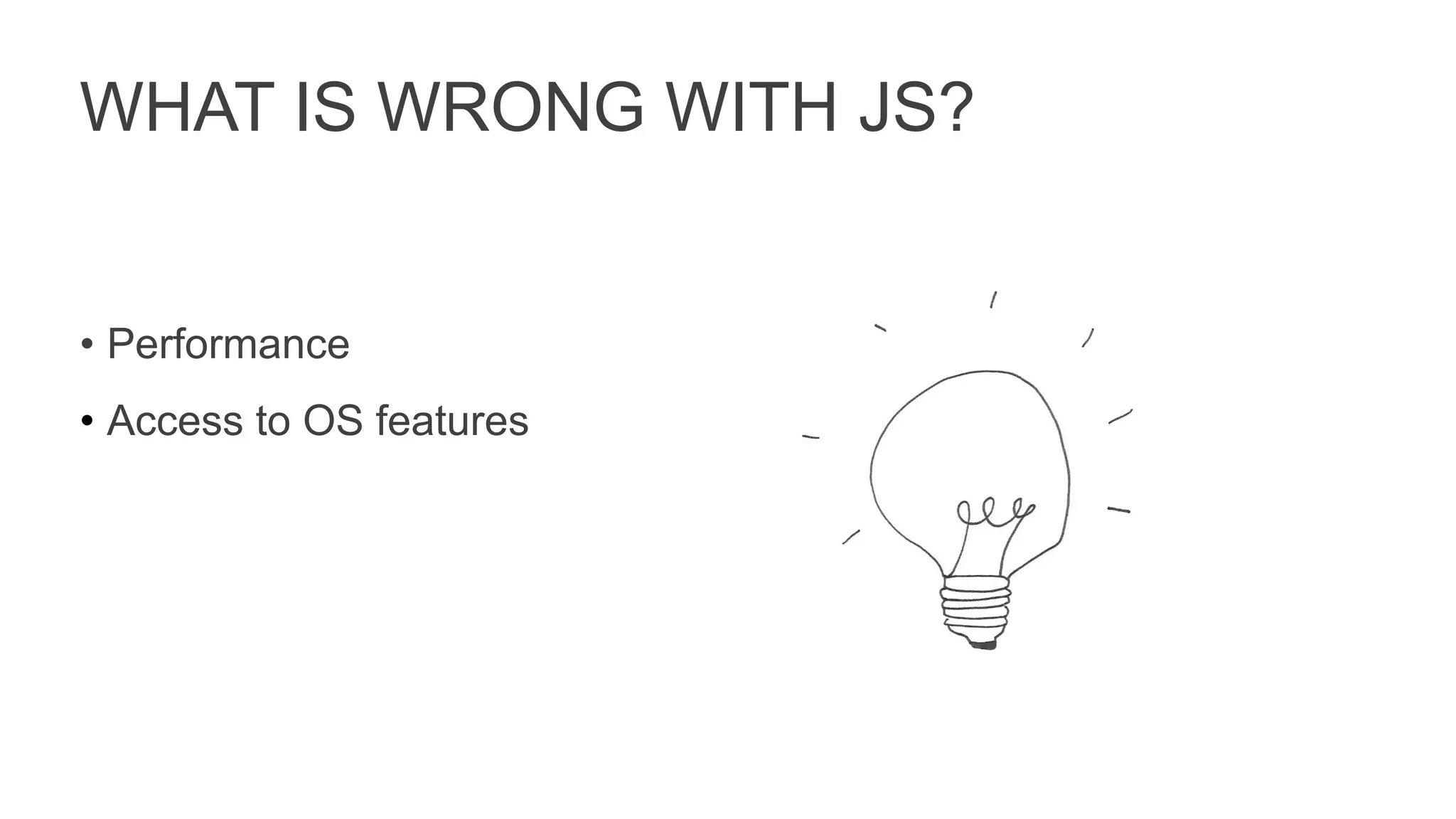 WHAT IS WRONG WITH JS?

• Performance

• Access to OS features